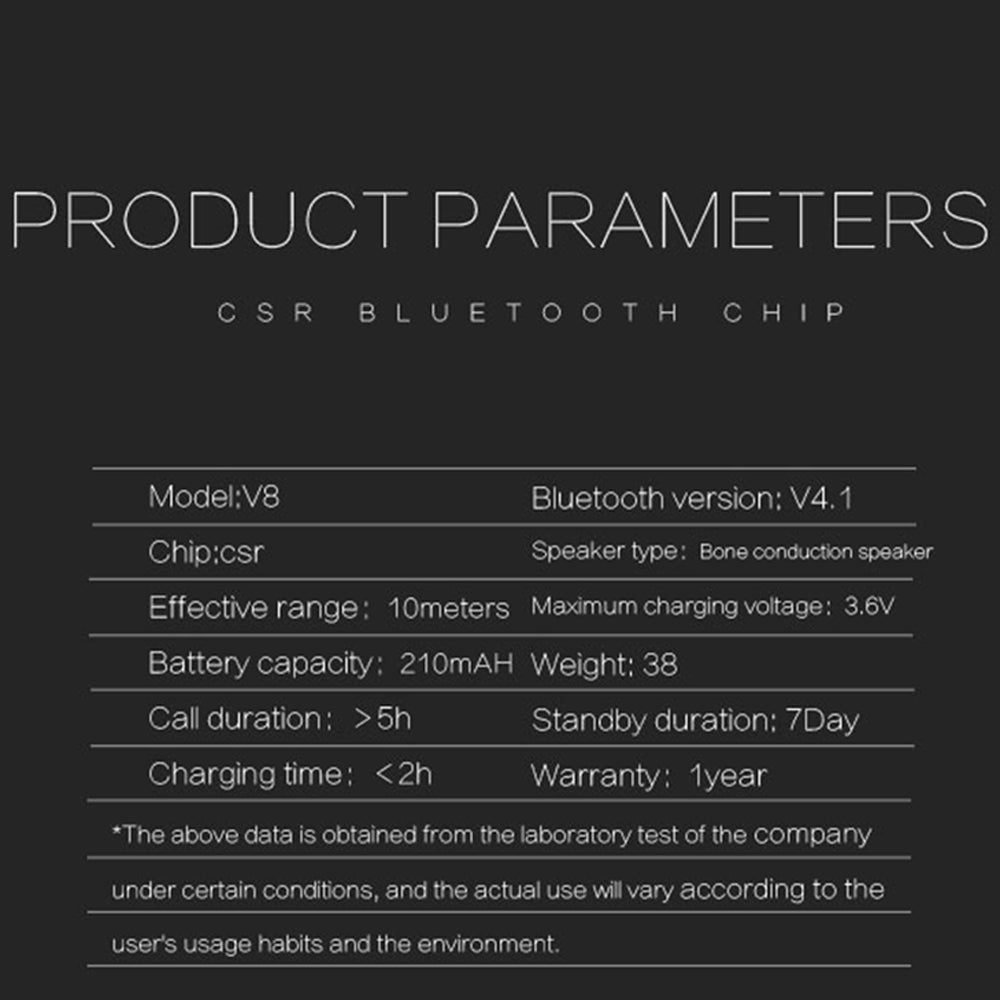 PRODUCT PARAMETERS

CSR BLUETOOTH CHIP

| Model:V8 | Bluetooth version: V4.1 |
|---|---|
| Chip:csr | Speaker type: Bone conduction speaker |
| Effective range: 10meters | Maximum charging voltage: 3.6V |
| Battery capacity: 210mAH | Weight: 38 |
| Call duration: >5h | Standby duration: 7Day |
| Charging time: <2h | Warranty: 1year |

*The above data is obtained from the laboratory test of the company under certain conditions, and the actual use will vary according to the user's usage habits and the environment.